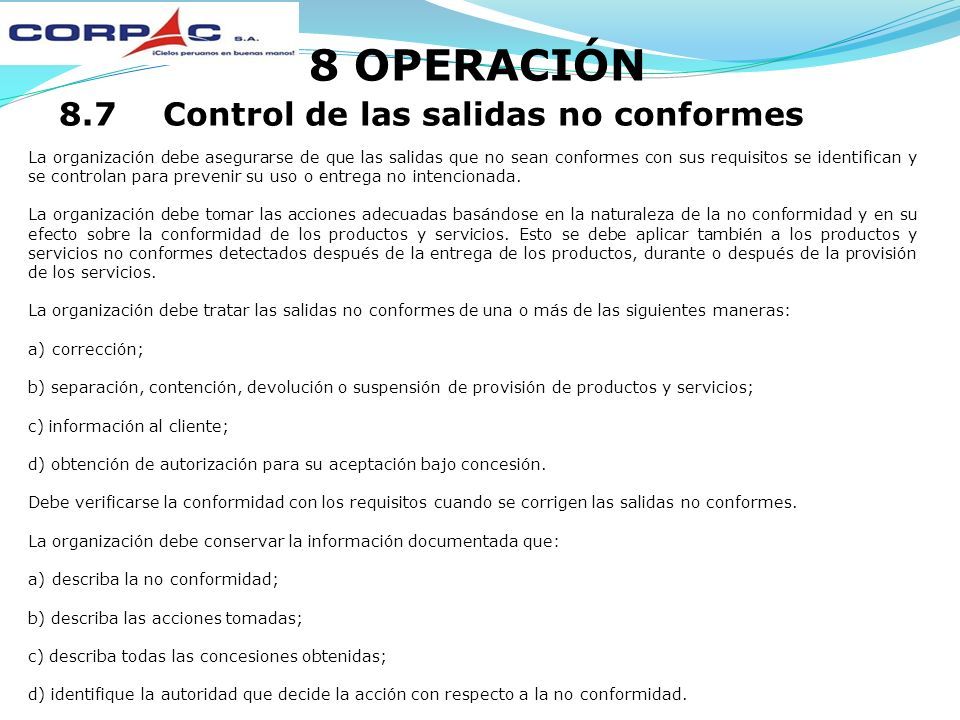 CORPAC S.A.
¡Cielos peruanos en buenas manos!

8 OPERACIÓN

8.7 Control de las salidas no conformes

La organización debe asegurarse de que las salidas que no sean conformes con sus requisitos se identifican y se controlan para prevenir su uso o entrega no intencionada.

La organización debe tomar las acciones adecuadas basándose en la naturaleza de la no conformidad y en su efecto sobre la conformidad de los productos y servicios. Esto se debe aplicar también a los productos y servicios no conformes detectados después de la entrega de los productos, durante o después de la provisión de los servicios.

La organización debe tratar las salidas no conformes de una o más de las siguientes maneras:

a) corrección;

b) separación, contención, devolución o suspensión de provisión de productos y servicios;

c) información al cliente;

d) obtención de autorización para su aceptación bajo concesión.

Debe verificarse la conformidad con los requisitos cuando se corrigen las salidas no conformes.

La organización debe conservar la información documentada que:

a) describa la no conformidad;

b) describa las acciones tomadas;

c) describa todas las concesiones obtenidas;

d) identifique la autoridad que decide la acción con respecto a la no conformidad.